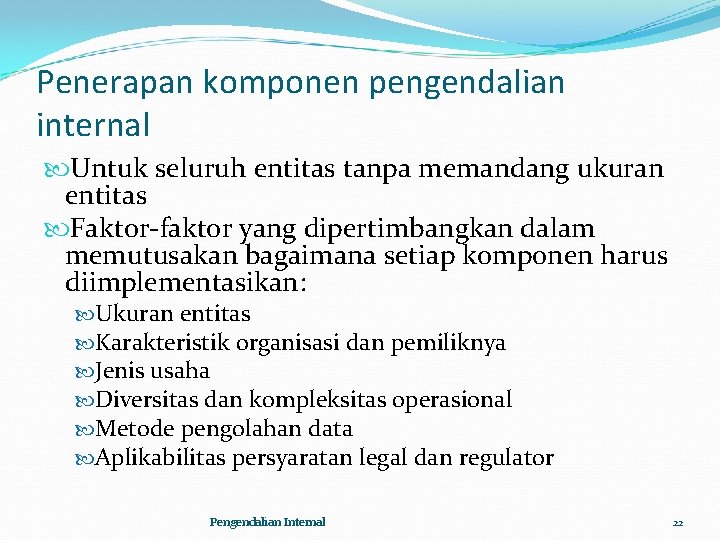 Penerapan komponen pengendalian internal

Untuk seluruh entitas tanpa memandang ukuran entitas

Faktor-faktor yang dipertimbangkan dalam memutusakan bagaimana setiap komponen harus diimplementasikan:

Ukuran entitas

Karakteristik organisasi dan pemiliknya

Jenis usaha

Diversitas dan kompleksitas operasional

Metode pengolahan data

Aplikabilitas persyaratan legal dan regulator

Pengendalian Internal

22